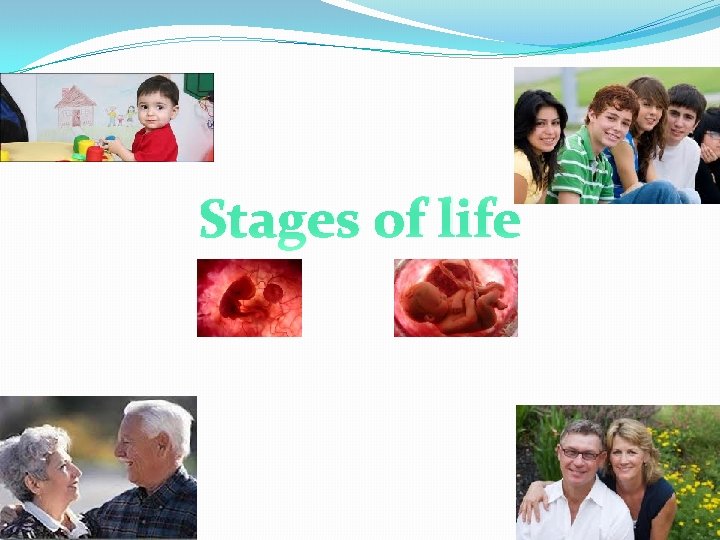 Stages of life